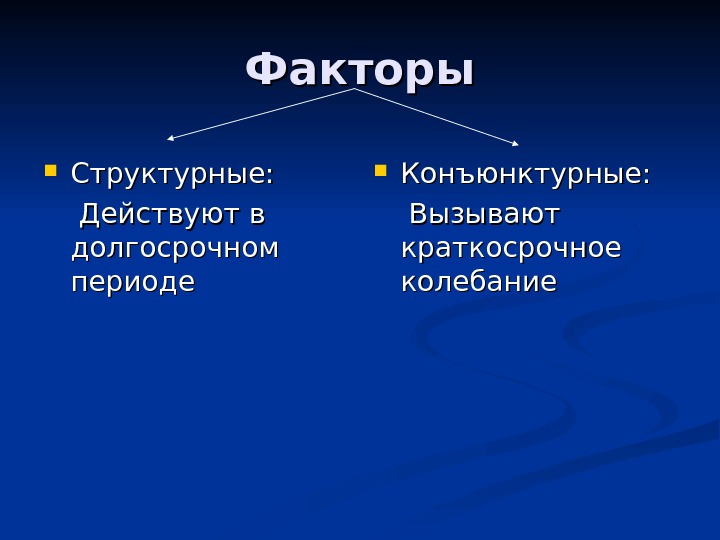 Факторы

Структурные:
Действуют в долгосрочном периоде

Конъюнктурные:
Вызывают краткосрочное колебание